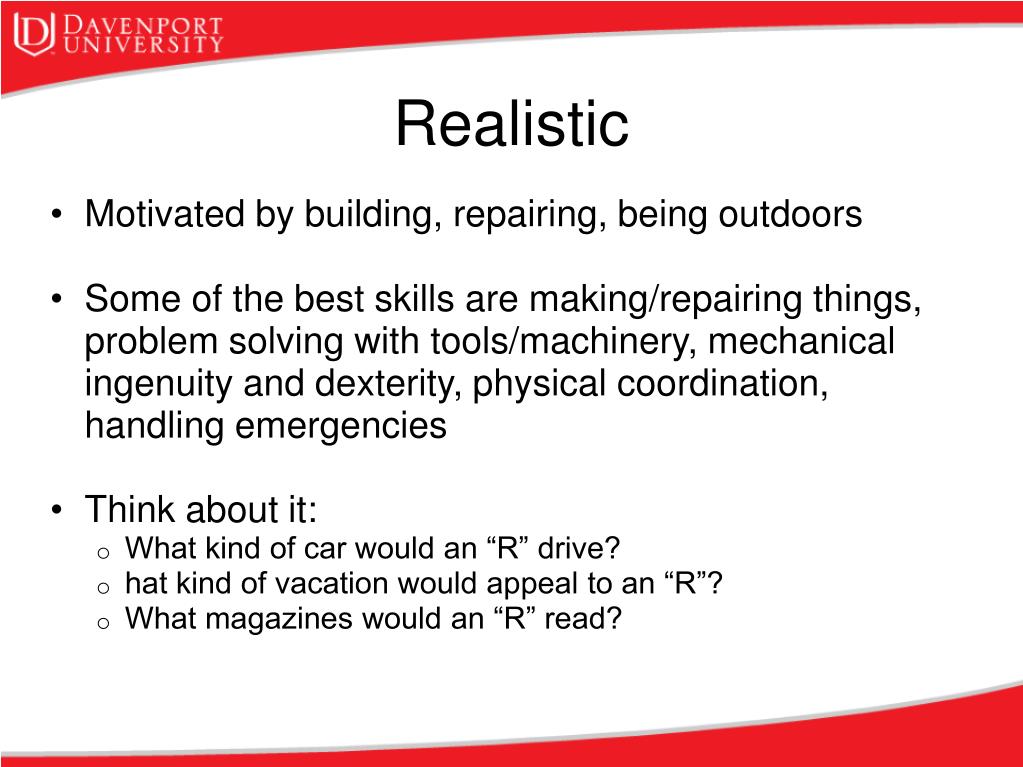 DAVENPORT UNIVERSITY

Realistic

• Motivated by building, repairing, being outdoors

• Some of the best skills are making/repairing things, problem solving with tools/machinery, mechanical ingenuity and dexterity, physical coordination, handling emergencies

• Think about it:
  o What kind of car would an “R” drive?
  o hat kind of vacation would appeal to an “R”?
  o What magazines would an “R” read?